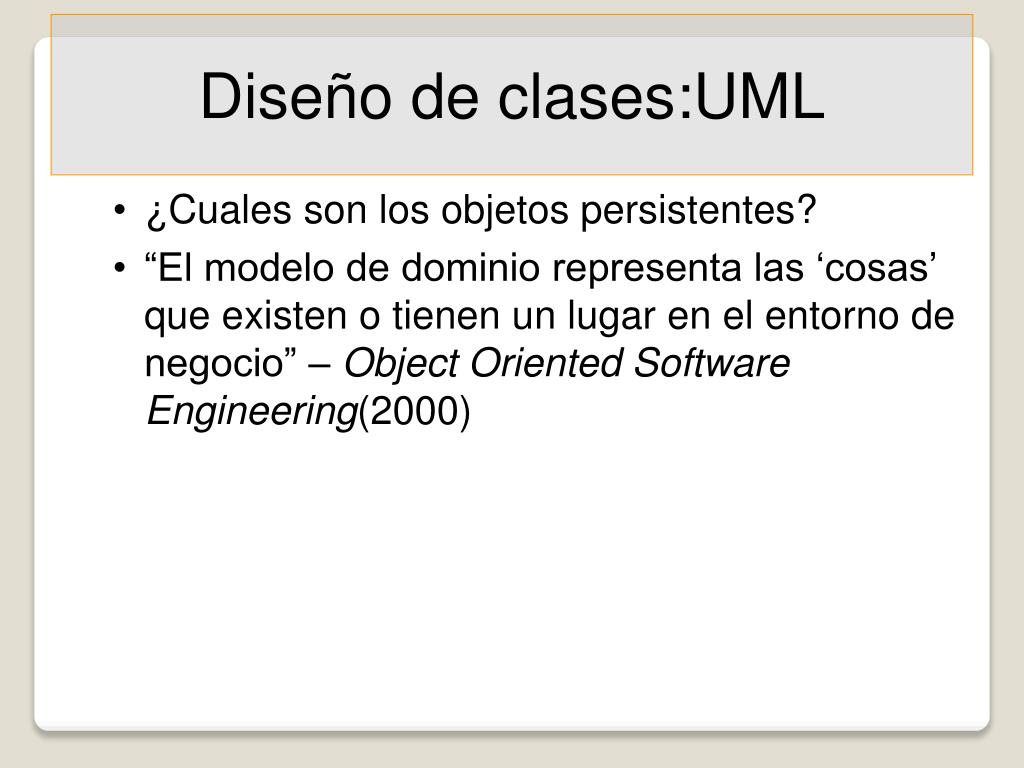 Diseño de clases:UML

• ¿Cuales son los objetos persistentes?
• “El modelo de dominio representa las ‘cosas’ que existen o tienen un lugar en el entorno de negocio” – Object Oriented Software Engineering(2000)